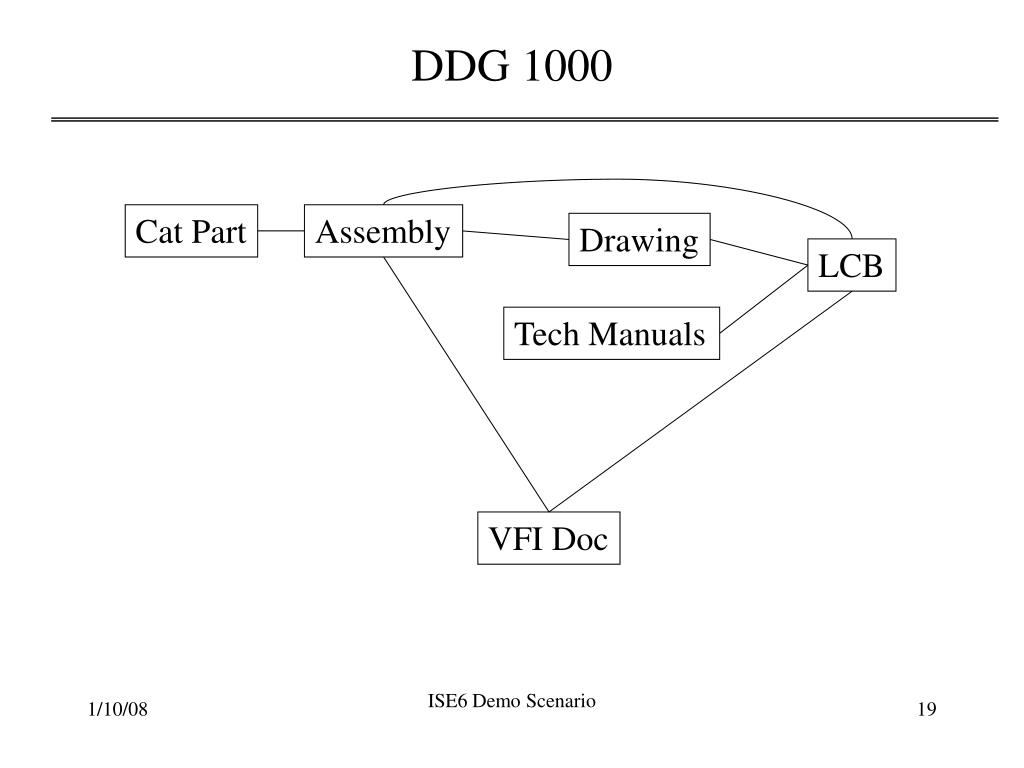 DDG 1000

Cat Part

Assembly

Drawing

LCB

Tech Manuals

VFI Doc

1/10/08

ISE6 Demo Scenario

19